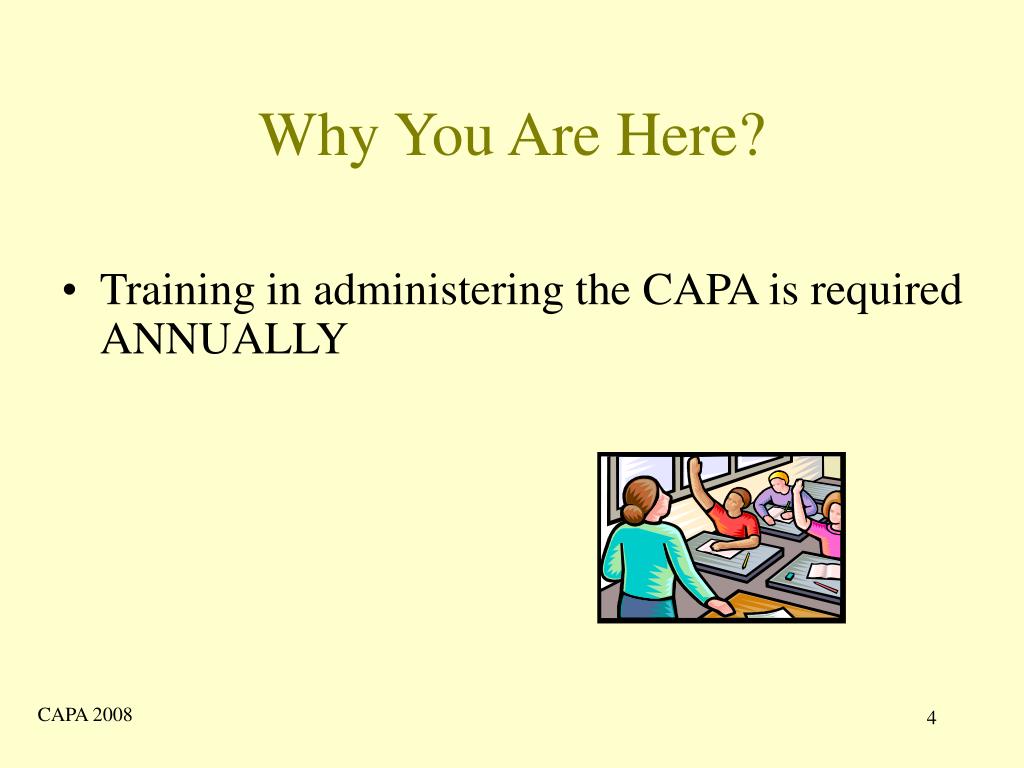 Why You Are Here?

• Training in administering the CAPA is required ANNUALLY

CAPA 2008

4